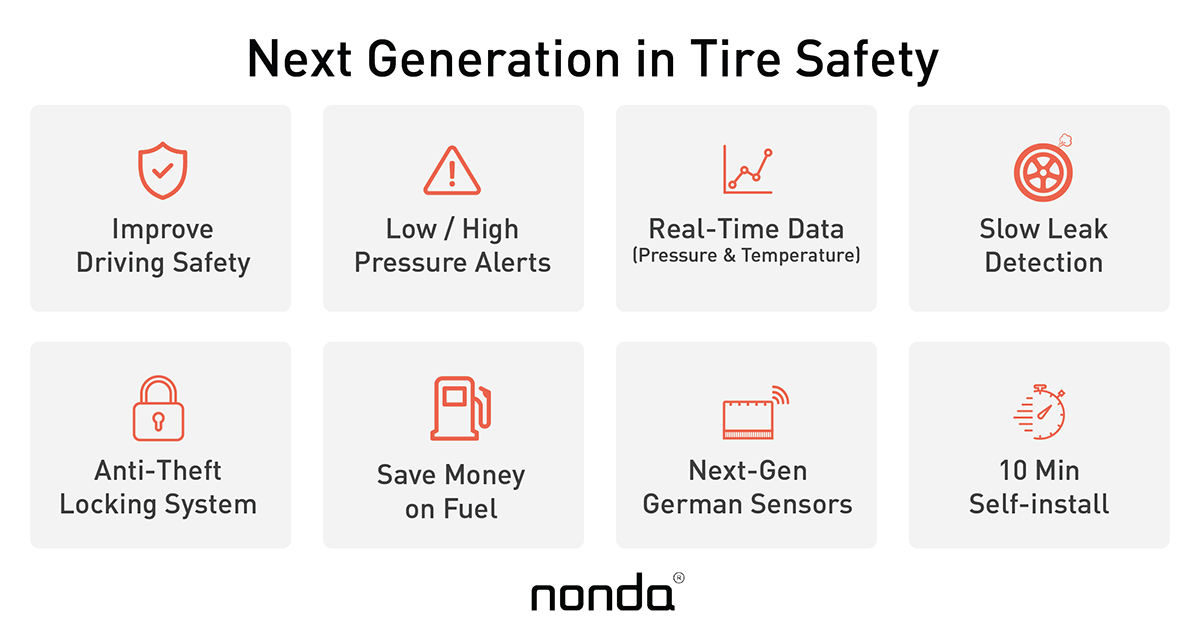 Next Generation in Tire Safety

Improve Driving Safety

Low / High Pressure Alerts

Real-Time Data (Pressure & Temperature)

Slow Leak Detection

Anti-Theft Locking System

Save Money on Fuel

Next-Gen German Sensors

10 Min Self-install

nonda®